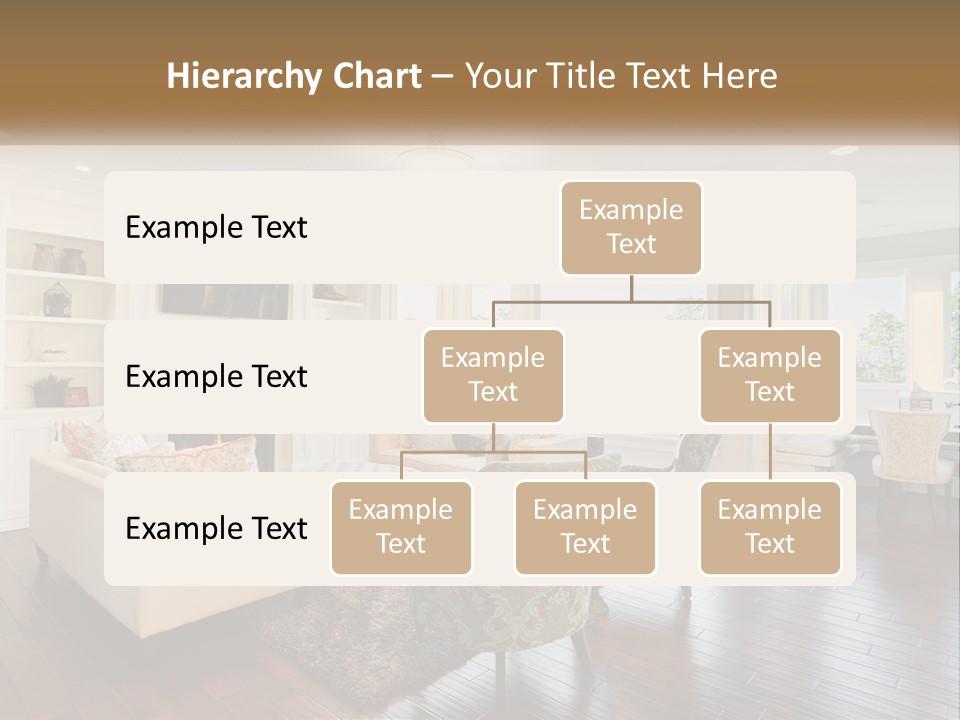 Hierarchy Chart – Your Title Text Here

Example Text

Example Text

Example Text

Example Text

Example Text

Example Text

Example Text

Example Text

Example Text